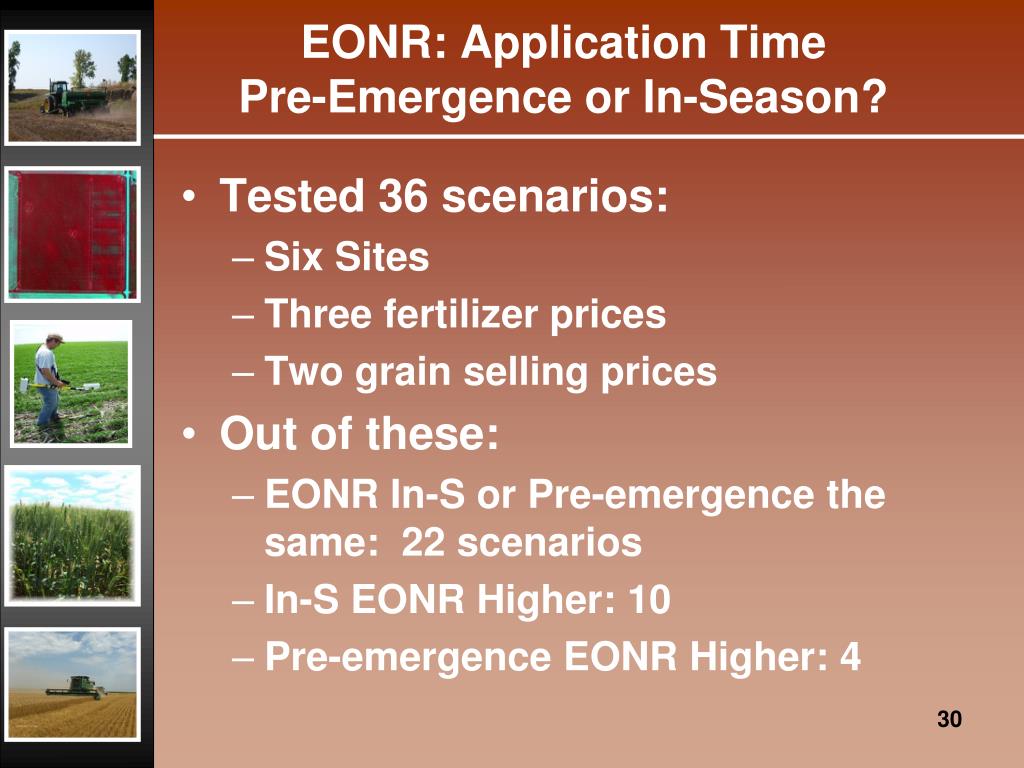 EONR: Application Time
Pre-Emergence or In-Season?

• Tested 36 scenarios:
– Six Sites
– Three fertilizer prices
– Two grain selling prices
• Out of these:
– EONR In-S or Pre-emergence the same: 22 scenarios
– In-S EONR Higher: 10
– Pre-emergence EONR Higher: 4

30